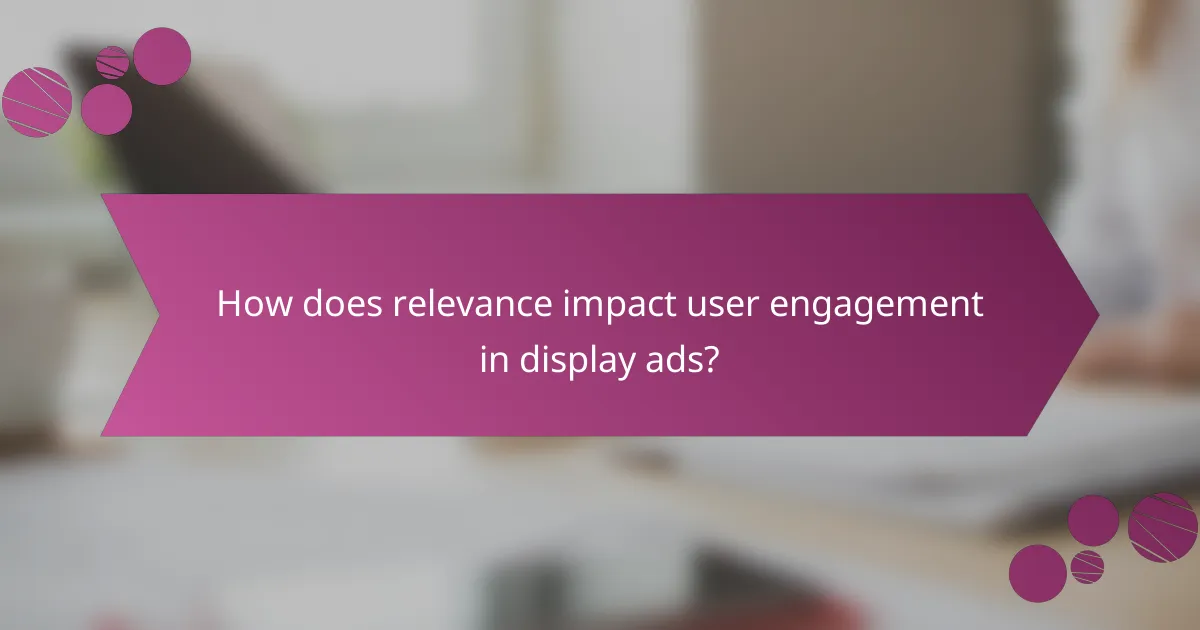 How does relevance impact user engagement in display ads?